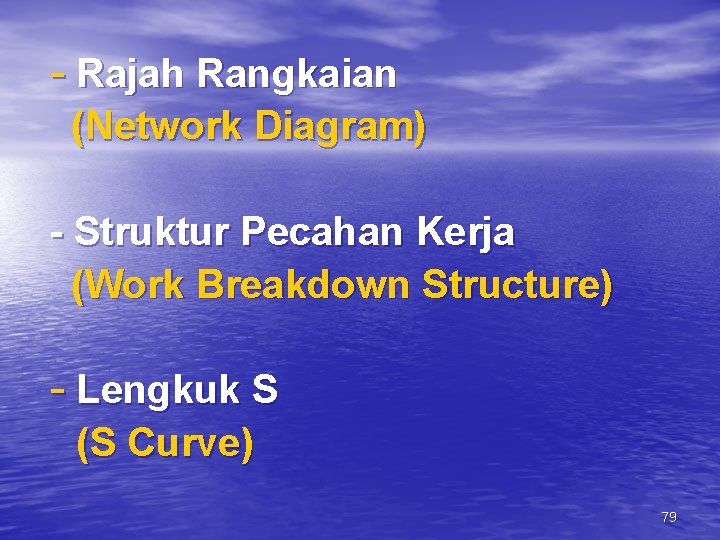 - Rajah Rangkaian
(Network Diagram)

- Struktur Pecahan Kerja
(Work Breakdown Structure)

- Lengkuk S
(S Curve)

79